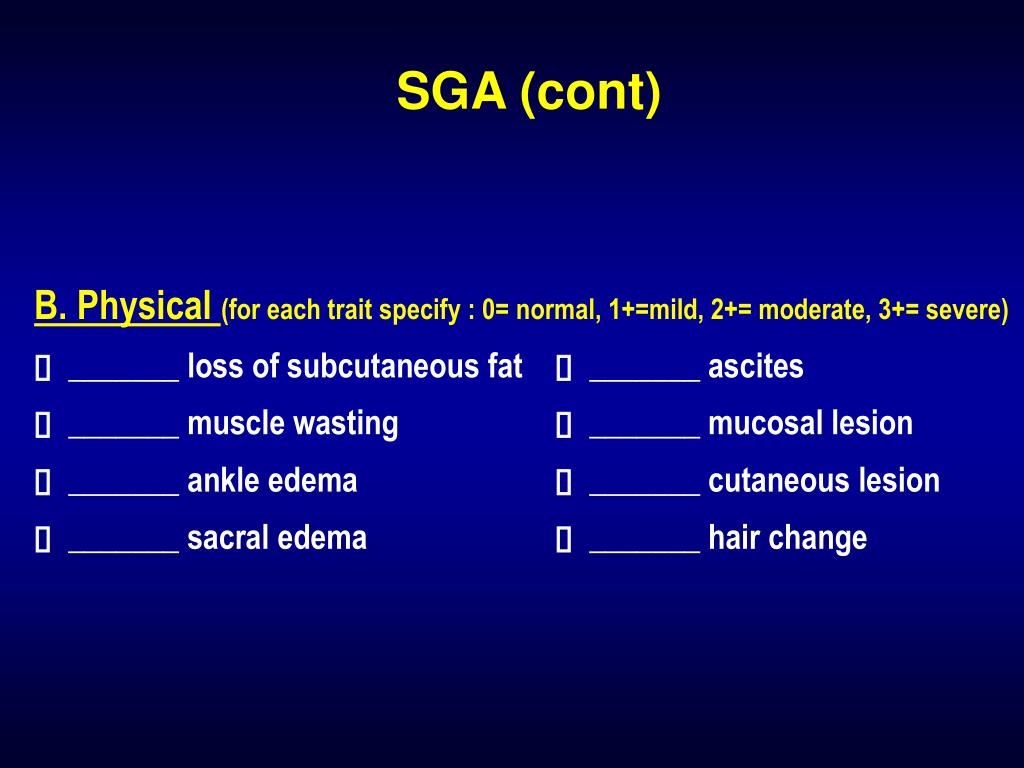 SGA (cont)

B. Physical (for each trait specify : 0= normal, 1+=mild, 2+= moderate, 3+= severe)

▯ _______ loss of subcutaneous fat
▯ _______ muscle wasting
▯ _______ ankle edema
▯ _______ sacral edema

▯ _______ ascites
▯ _______ mucosal lesion
▯ _______ cutaneous lesion
▯ _______ hair change